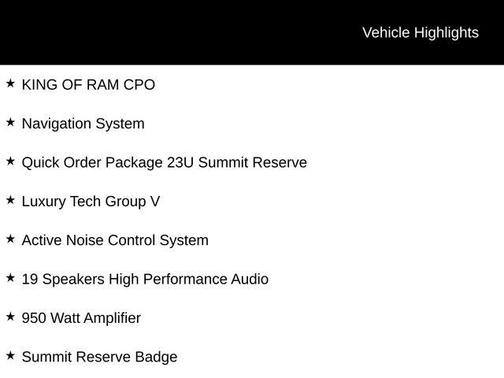 Vehicle Highlights

★ KING OF RAM CPO

★ Navigation System

★ Quick Order Package 23U Summit Reserve

★ Luxury Tech Group V

★ Active Noise Control System

★ 19 Speakers High Performance Audio

★ 950 Watt Amplifier

★ Summit Reserve Badge